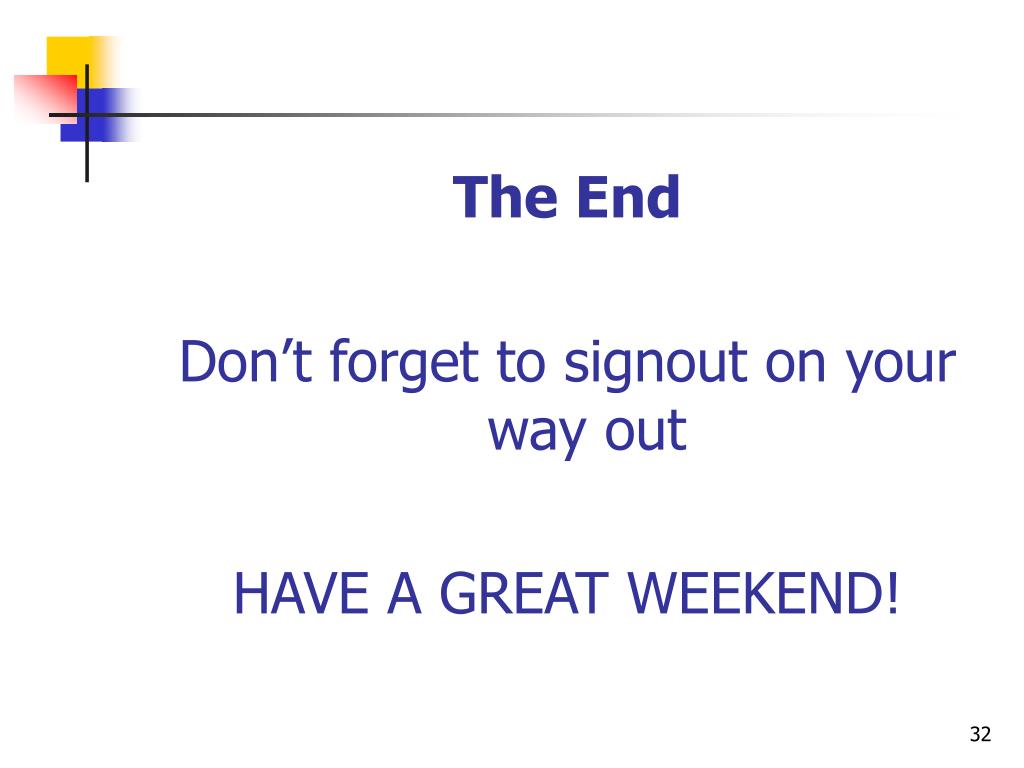 The End

Don’t forget to signout on your way out

HAVE A GREAT WEEKEND!

32